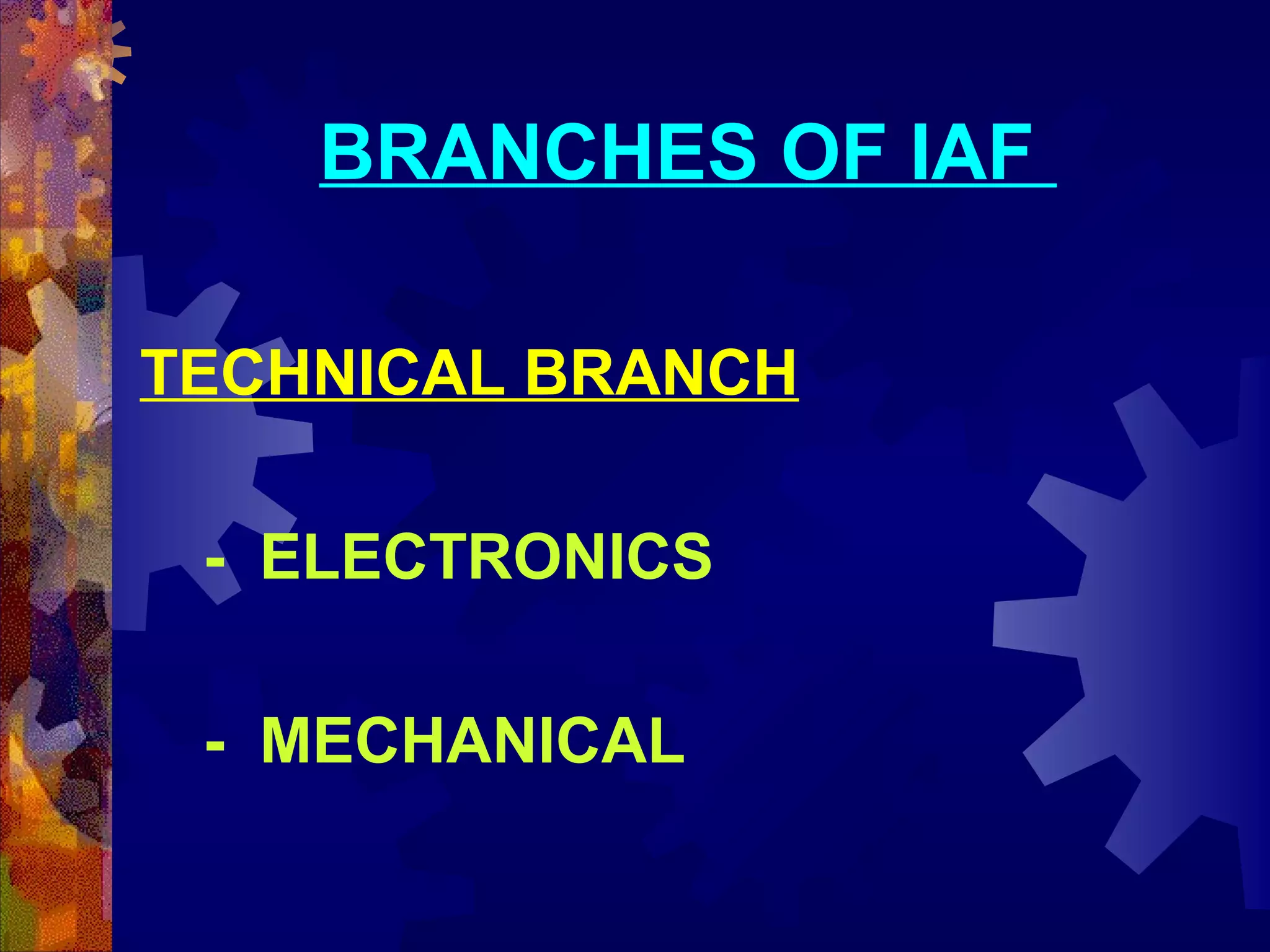 BRANCHES OF IAF

TECHNICAL BRANCH

- ELECTRONICS

- MECHANICAL